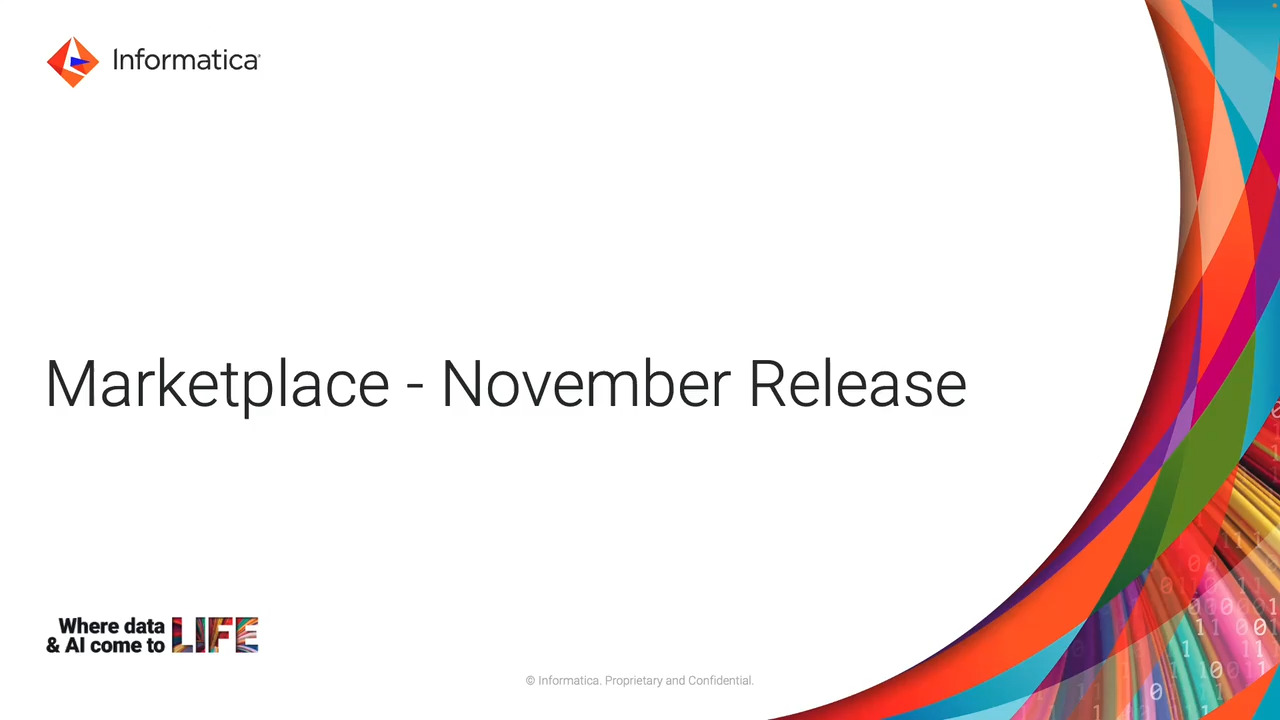 Informatica

Marketplace - November Release

Where data & AI come to LIFE

© Informatica. Proprietary and Confidential.